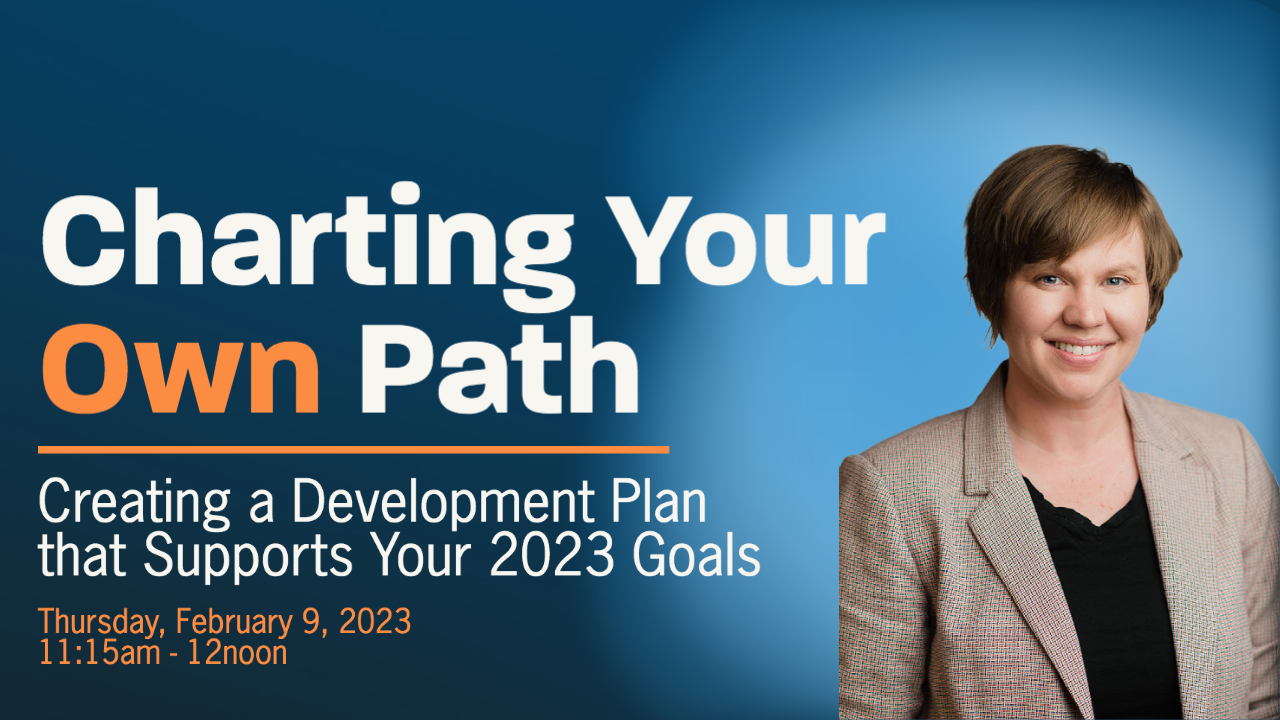 Charting Your Own Path

Creating a Development Plan that Supports Your 2023 Goals

Thursday, February 9, 2023
11:15am - 12noon